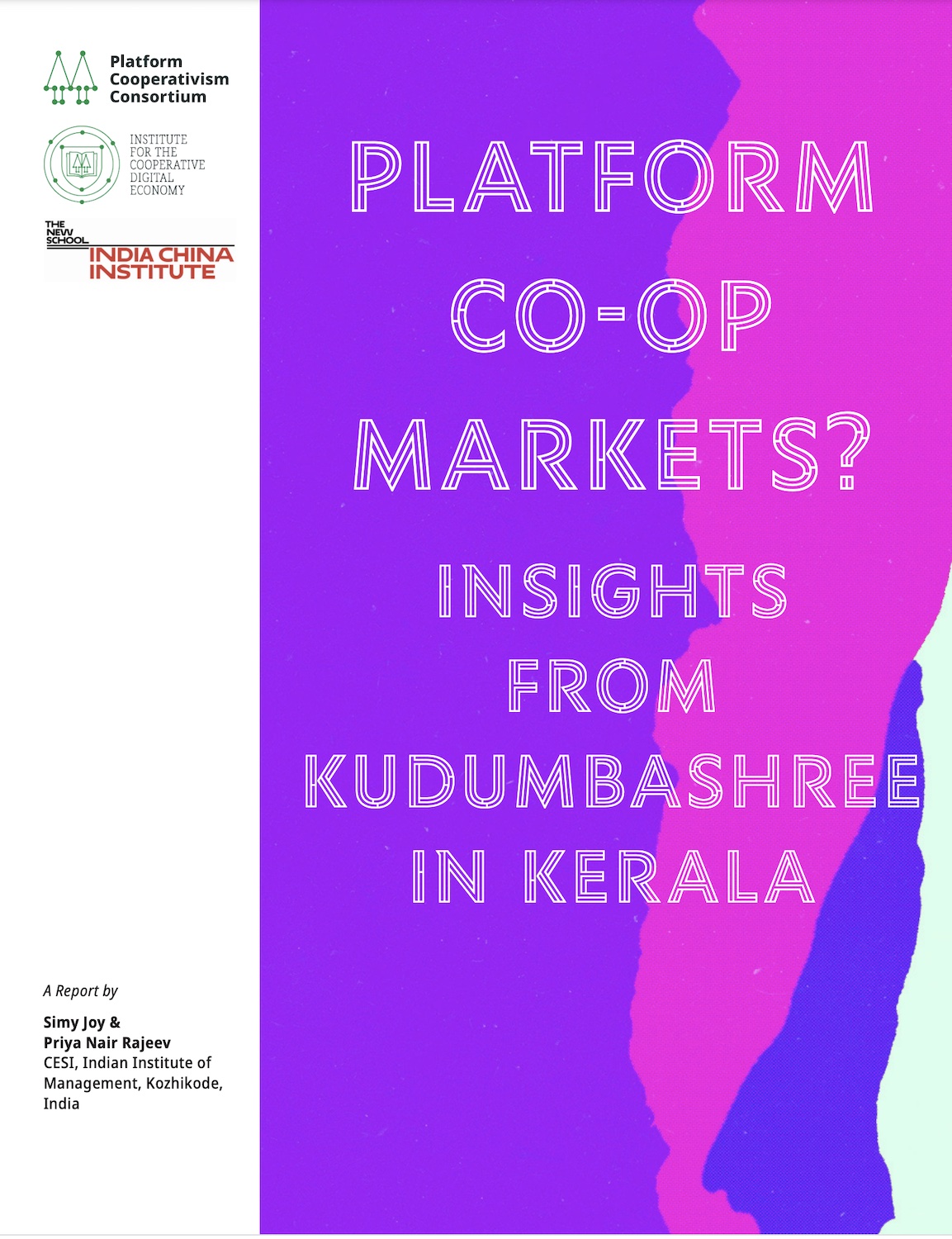 Platform Cooperativism Consortium

INSTITUTE FOR THE COOPERATIVE DIGITAL ECONOMY

THE NEW SCHOOL INDIA CHINA INSTITUTE

PLATFORM CO-OP MARKETS?

INSIGHTS FROM KUDUMBASHREE IN KERALA

A Report by

Simy Joy &
Priya Nair Rajeev
CESI, Indian Institute of Management, Kozhikode, India